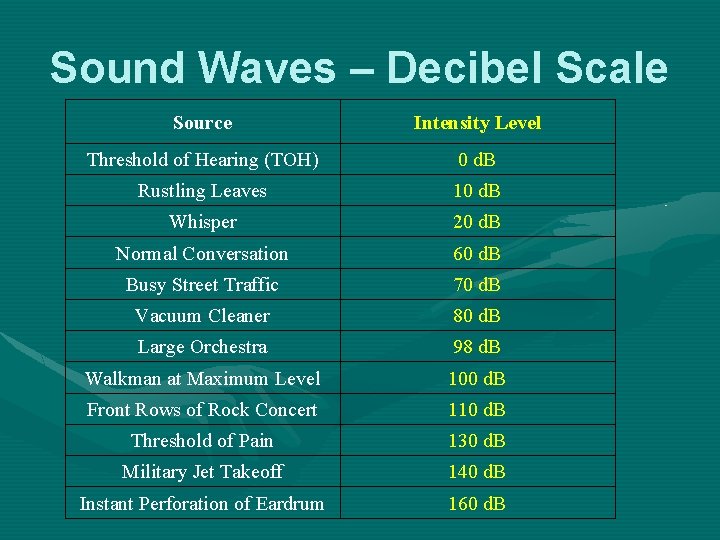 Sound Waves – Decibel Scale

| Source | Intensity Level |
|---|---|
| Threshold of Hearing (TOH) | 0 dB |
| Rustling Leaves | 10 dB |
| Whisper | 20 dB |
| Normal Conversation | 60 dB |
| Busy Street Traffic | 70 dB |
| Vacuum Cleaner | 80 dB |
| Large Orchestra | 98 dB |
| Walkman at Maximum Level | 100 dB |
| Front Rows of Rock Concert | 110 dB |
| Threshold of Pain | 130 dB |
| Military Jet Takeoff | 140 dB |
| Instant Perforation of Eardrum | 160 dB |